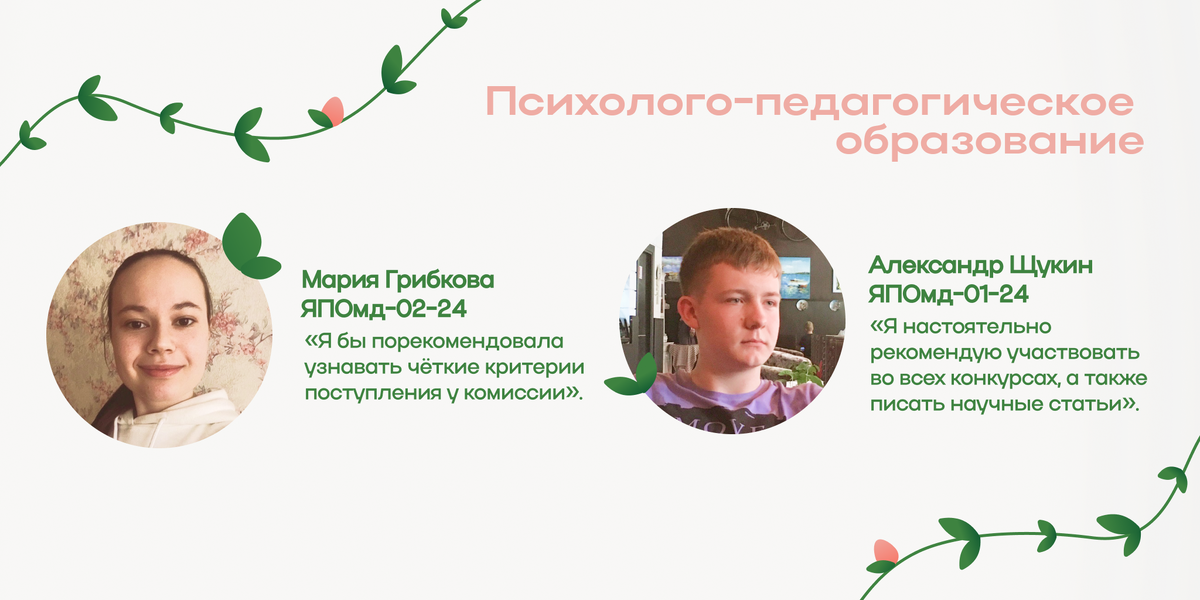 Психолого-педагогическое образование

Мария Грибкова
ЯПОмд-02-24
«Я бы порекомендовала узнавать чёткие критерии поступления у комиссии».

Александр Щукин
ЯПОмд-01-24
«Я настоятельно рекомендую участвовать во всех конкурсах, а также писать научные статьи».